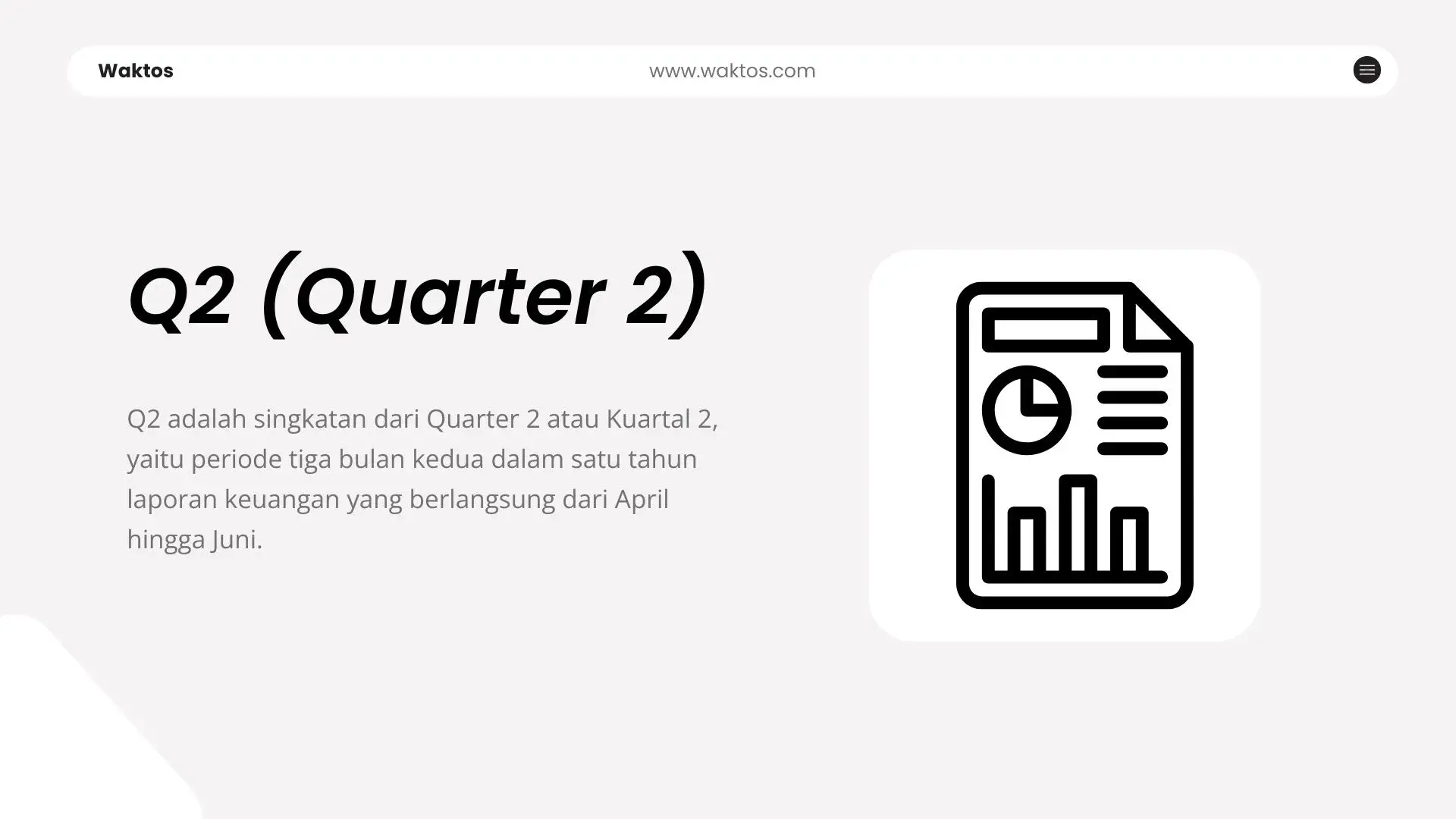 Waktos

www.waktos.com

Q2 (Quarter 2)

Q2 adalah singkatan dari Quarter 2 atau Kuartal 2, yaitu periode tiga bulan kedua dalam satu tahun laporan keuangan yang berlangsung dari April hingga Juni.